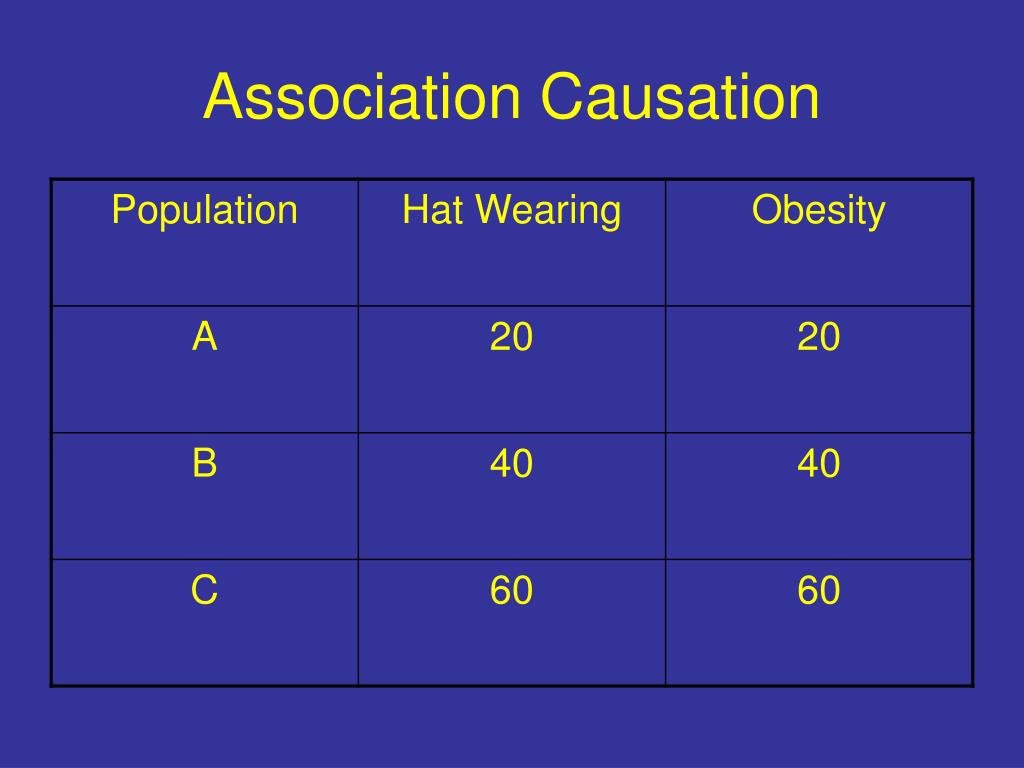 Association Causation

| Population | Hat Wearing | Obesity |
|---|---|---|
| A | 20 | 20 |
| B | 40 | 40 |
| C | 60 | 60 |